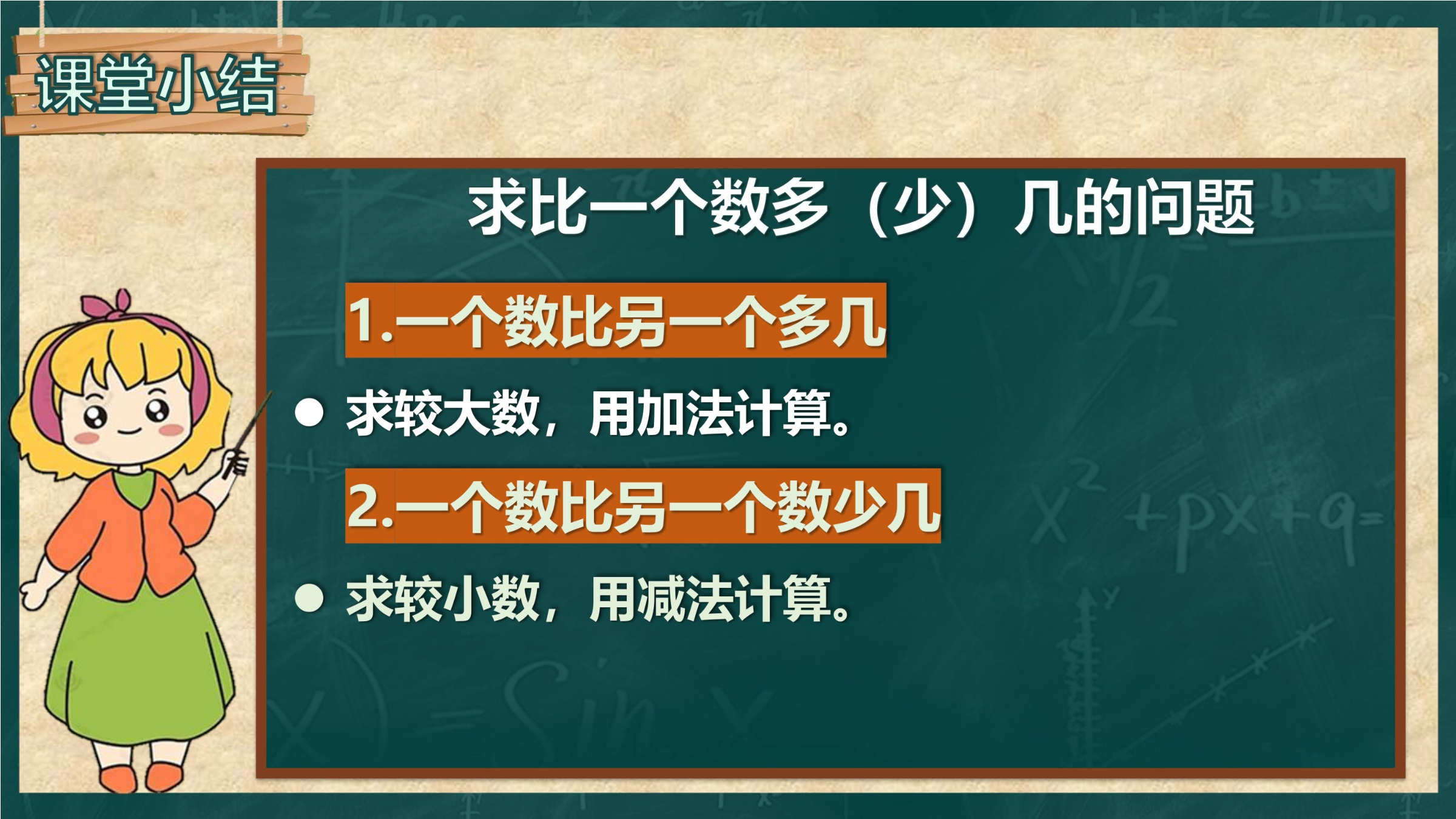 课堂小结

求比一个数多（少）几的问题

1.一个数比另一个多几

● 求较大数，用加法计算。

2.一个数比另一个数少几

● 求较小数，用减法计算。